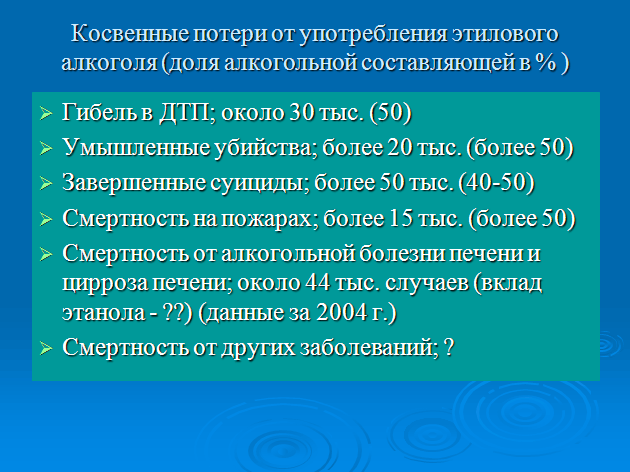 Косвенные потери от употребления этилового алкоголя (доля алкогольной составляющей в % )

➢ Гибель в ДТП; около 30 тыс. (50)
➢ Умышленные убийства; более 20 тыс. (более 50)
➢ Завершенные суициды; более 50 тыс. (40-50)
➢ Смертность на пожарах; более 15 тыс. (более 50)
➢ Смертность от алкогольной болезни печени и цирроза печени; около 44 тыс. случаев (вклад этанола - ??) (данные за 2004 г.)
➢ Смертность от других заболеваний; ?